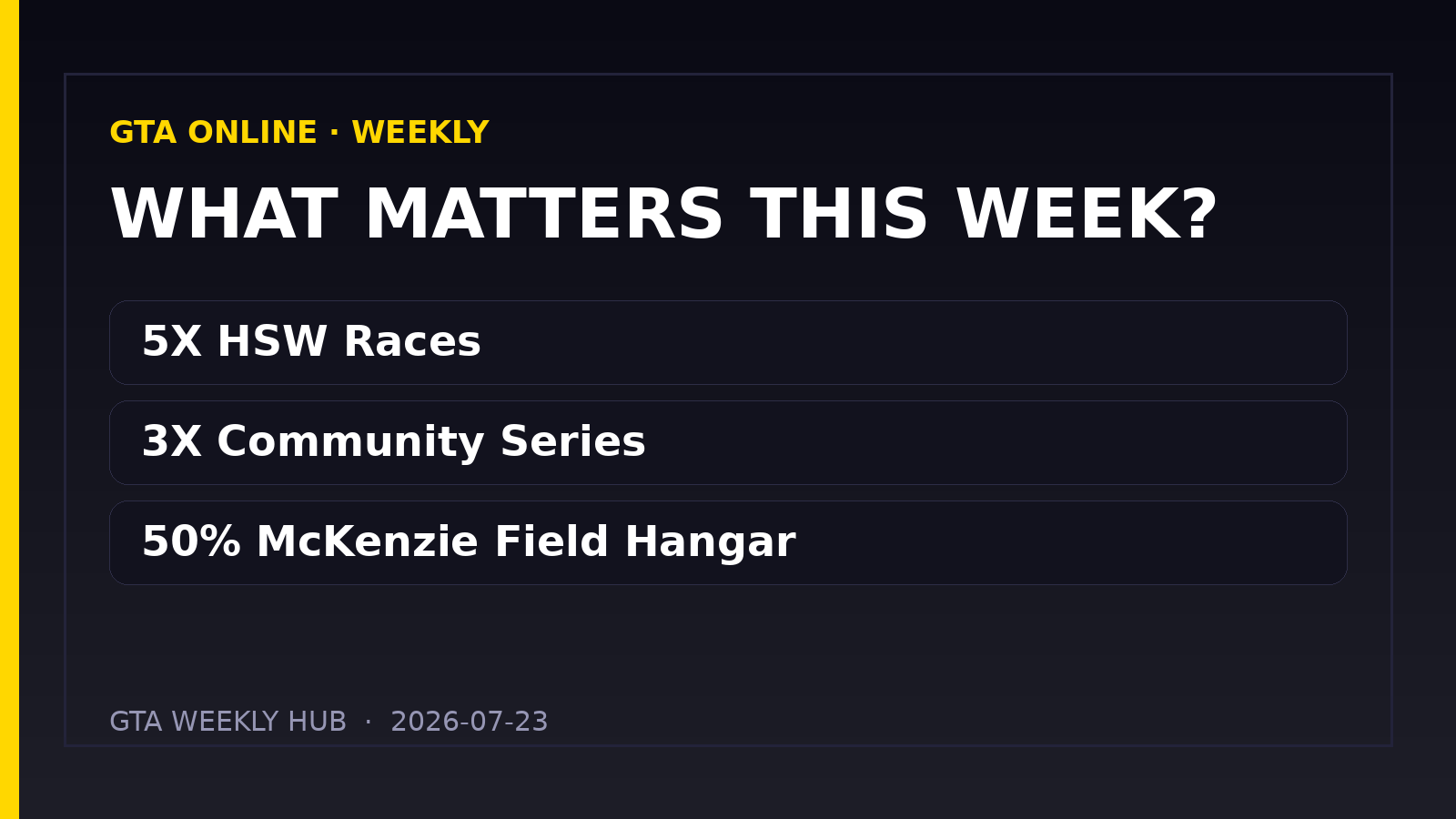 GTA ONLINE · WEEKLY

WHAT MATTERS THIS WEEK?

5X HSW Races

3X Community Series

50% McKenzie Field Hangar

GTA WEEKLY HUB · 2026-07-23